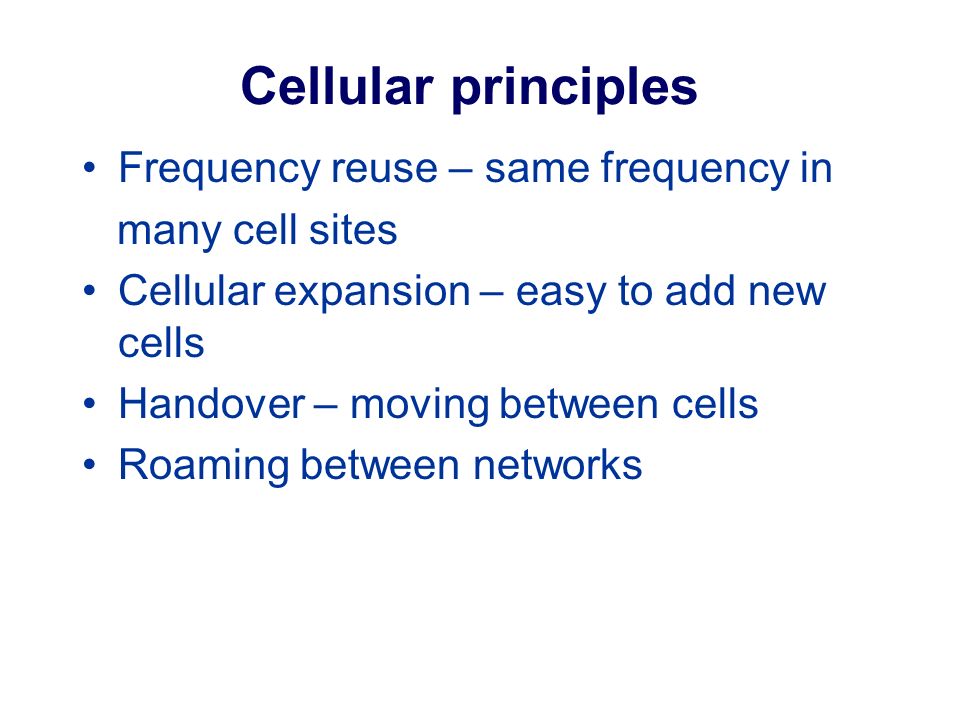 Cellular principles

• Frequency reuse – same frequency in many cell sites
• Cellular expansion – easy to add new cells
• Handover – moving between cells
• Roaming between networks